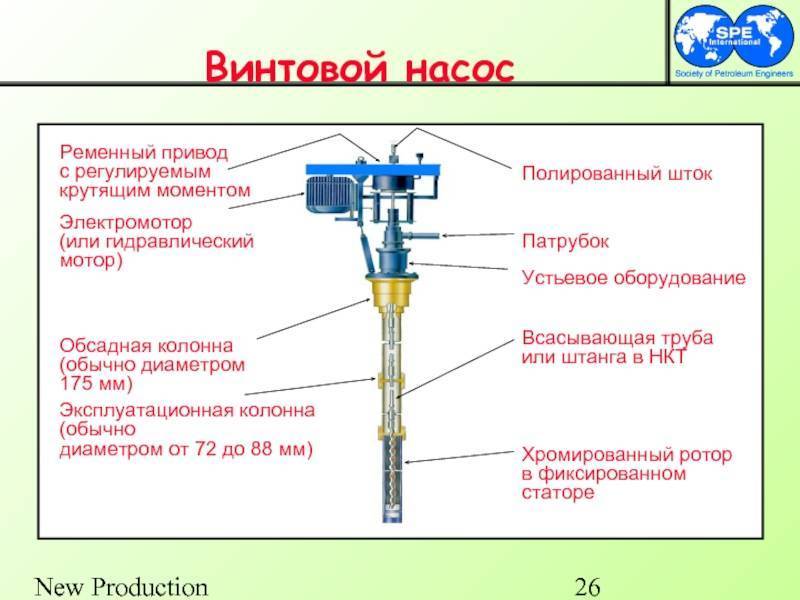 Винтовой насос

SPE International
Society of Petroleum Engineers

Ременный привод с регулируемым крутящим моментом

Электромотор (или гидравлический мотор)

Обсадная колонна (обычно диаметром 175 мм)

Эксплуатационная колонна (обычно диаметром от 72 до 88 мм)

Полированный шток

Патрубок

Устьевое оборудование

Всасывающая труба или штанга в НКТ

Хромированный ротор в фиксированном статоре

New Production

26